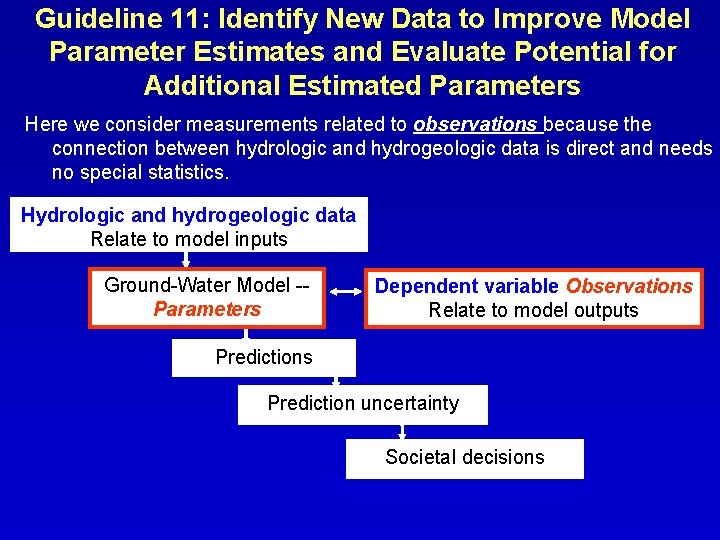 Guideline 11: Identify New Data to Improve Model Parameter Estimates and Evaluate Potential for Additional Estimated Parameters

Here we consider measurements related to observations because the connection between hydrologic and hydrogeologic data is direct and needs no special statistics.

Hydrologic and hydrogeologic data
Relate to model inputs

Ground-Water Model --
Parameters

Dependent variable Observations
Relate to model outputs

Predictions

Prediction uncertainty

Societal decisions